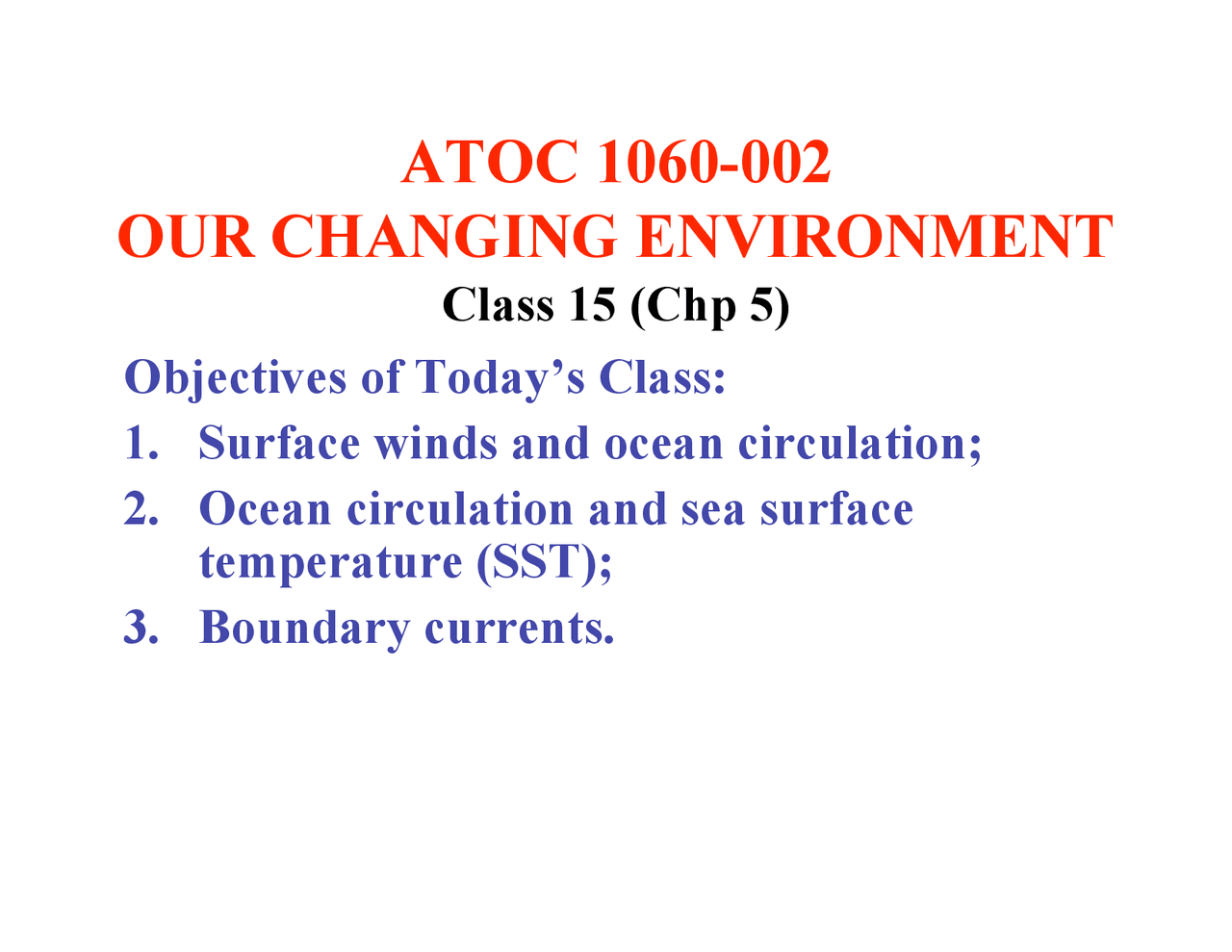 ATOC 1060-002
OUR CHANGING ENVIRONMENT
Class 15 (Chp 5)

Objectives of Today’s Class:
1. Surface winds and ocean circulation;
2. Ocean circulation and sea surface temperature (SST);
3. Boundary currents.